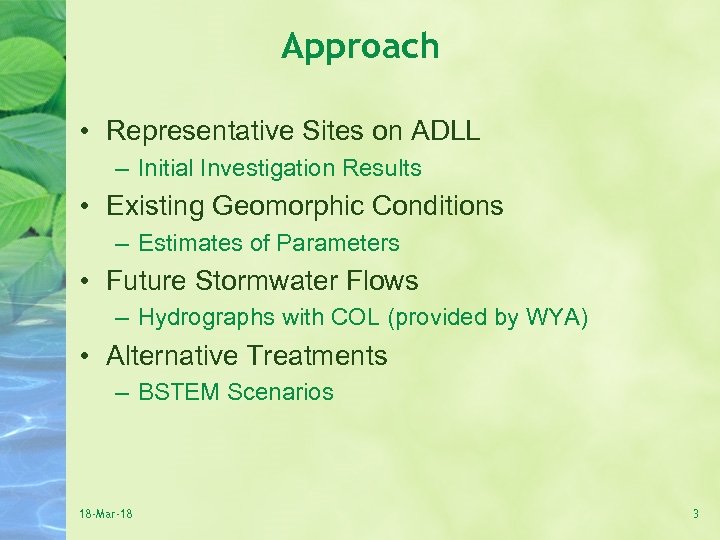 Approach

• Representative Sites on ADLL
– Initial Investigation Results
• Existing Geomorphic Conditions
– Estimates of Parameters
• Future Stormwater Flows
– Hydrographs with COL (provided by WYA)
• Alternative Treatments
– BSTEM Scenarios

18-Mar-18

3